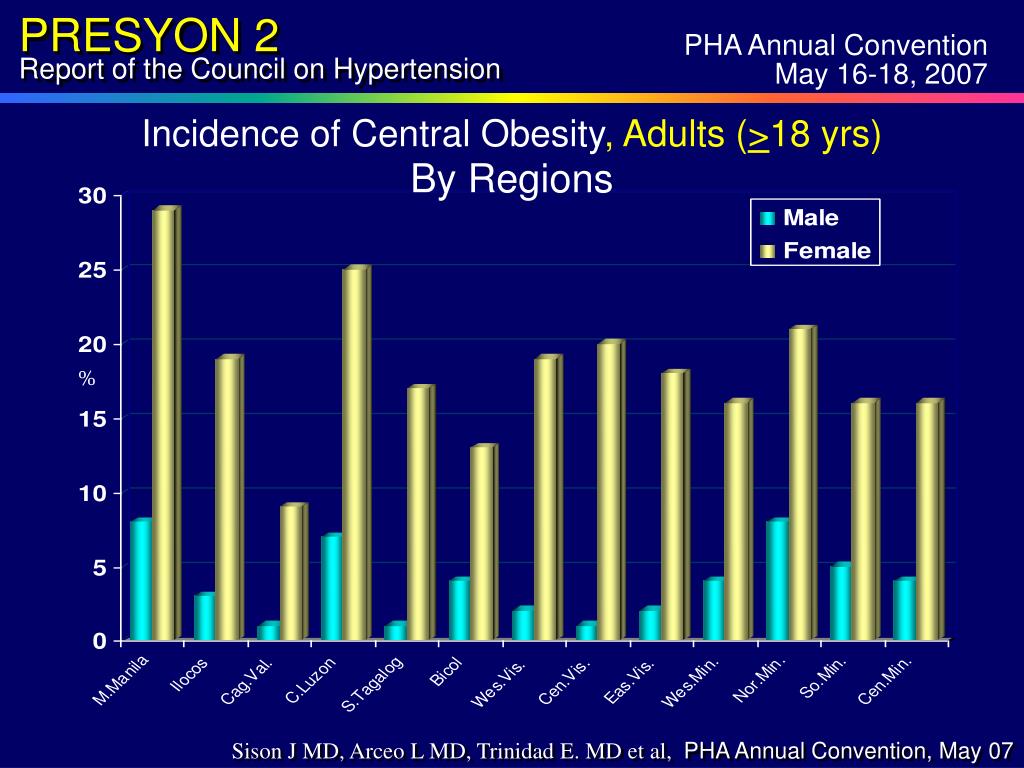 PRESYON 2
Report of the Council on Hypertension

PHA Annual Convention
May 16-18, 2007

Incidence of Central Obesity, Adults ($\geq$18 yrs)
By Regions

Male
Female

30
25
20
%
15
10
5
0

M.Manila
Ilocos
Cag.Val.
C.Luzon
S.Tagalog
Bicol
Wes.Vis.
Cen.Vis.
Eas.Vis.
Wes.Min.
Nor.Min.
So.Min.
Cen.Min.

Sison J MD, Arceo L MD, Trinidad E. MD et al, PHA Annual Convention, May 07